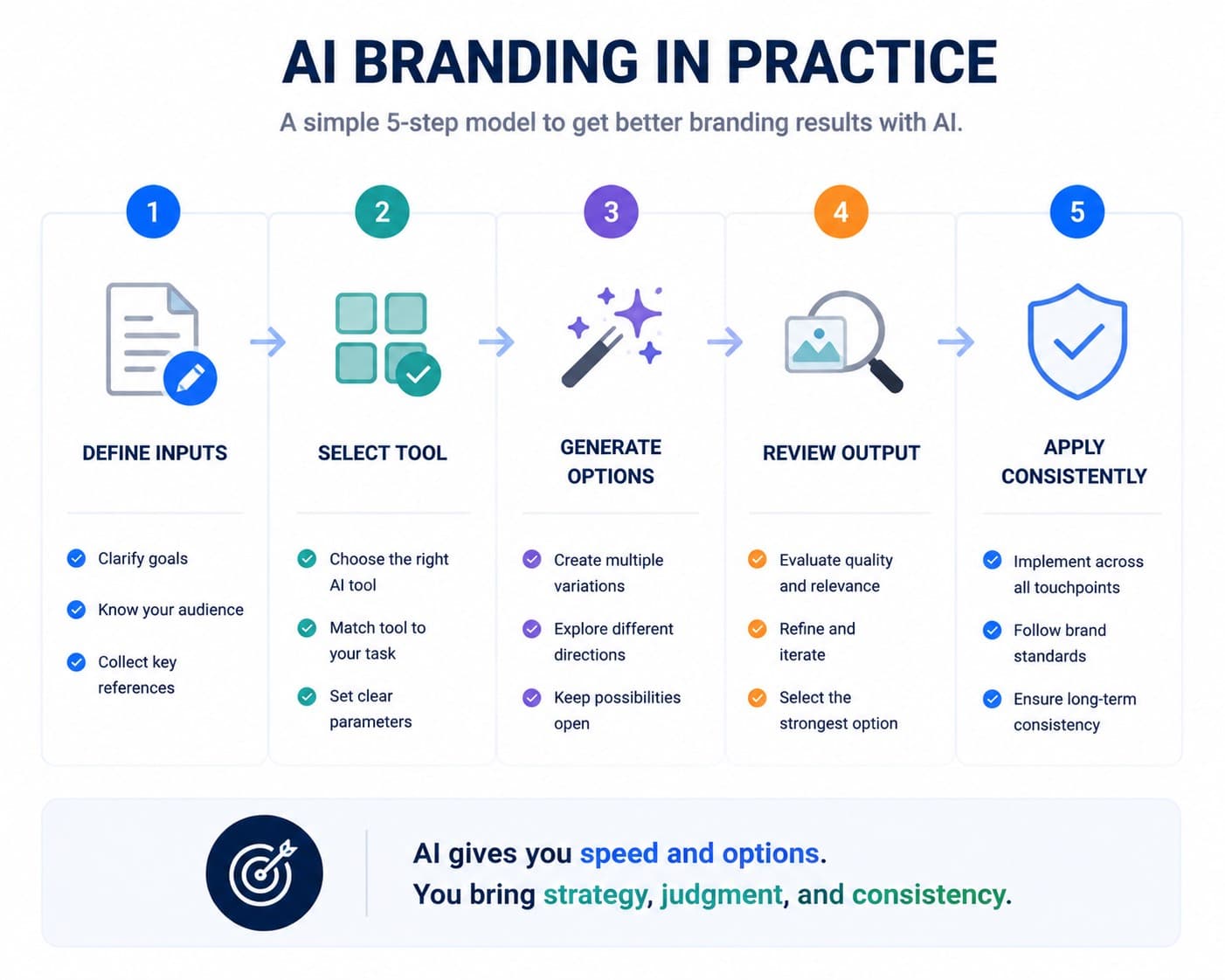 AI BRANDING IN PRACTICE

A simple 5-step model to get better branding results with AI.

1

DEFINE INPUTS

Clarify goals

Know your audience

Collect key references

2

SELECT TOOL

Choose the right AI tool

Match tool to your task

Set clear parameters

3

GENERATE OPTIONS

Create multiple variations

Explore different directions

Keep possibilities open

4

REVIEW OUTPUT

Evaluate quality and relevance

Refine and iterate

Select the strongest option

5

APPLY CONSISTENTLY

Implement across all touchpoints

Follow brand standards

Ensure long-term consistency

AI gives you speed and options.
You bring strategy, judgment, and consistency.